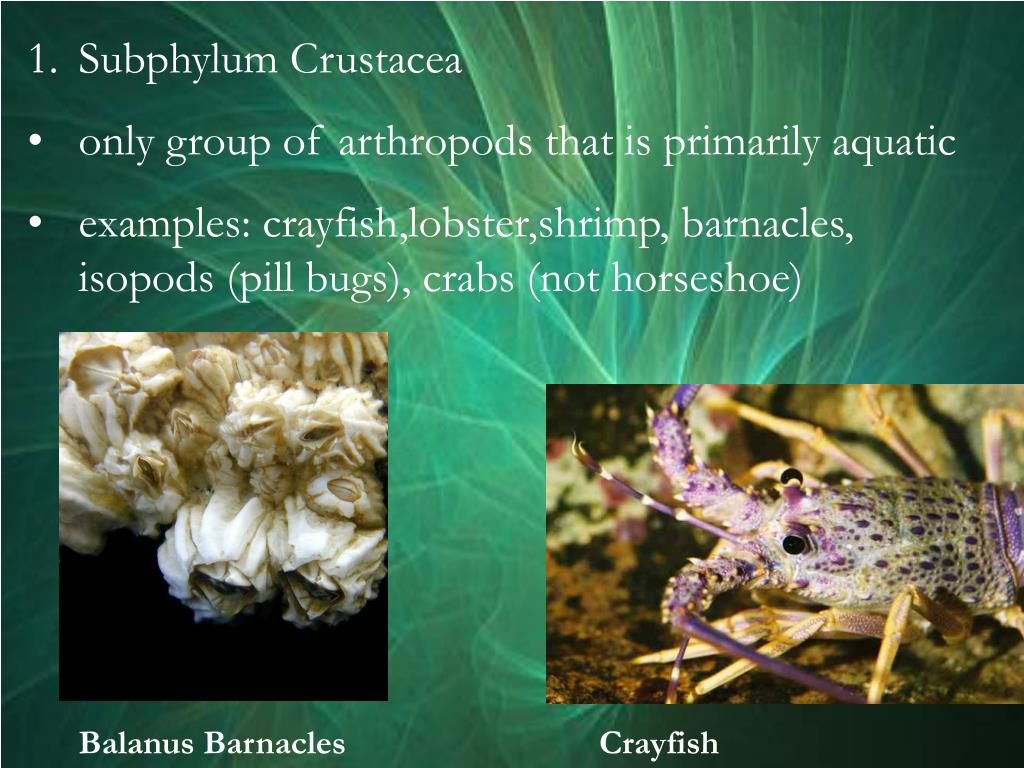 1. Subphylum Crustacea

• only group of arthropods that is primarily aquatic

• examples: crayfish,lobster,shrimp, barnacles, isopods (pill bugs), crabs (not horseshoe)

Balanus Barnacles

Crayfish